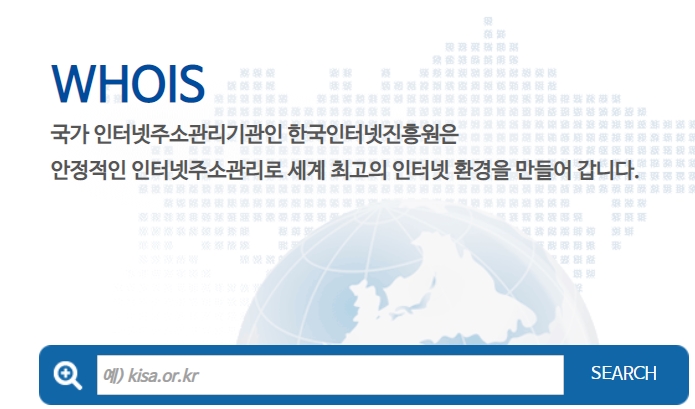 WHOIS

국가 인터넷주소관리기관인 한국인터넷진흥원은
안정적인 인터넷주소관리로 세계 최고의 인터넷 환경을 만들어 갑니다.

예) kisa.or.kr

SEARCH